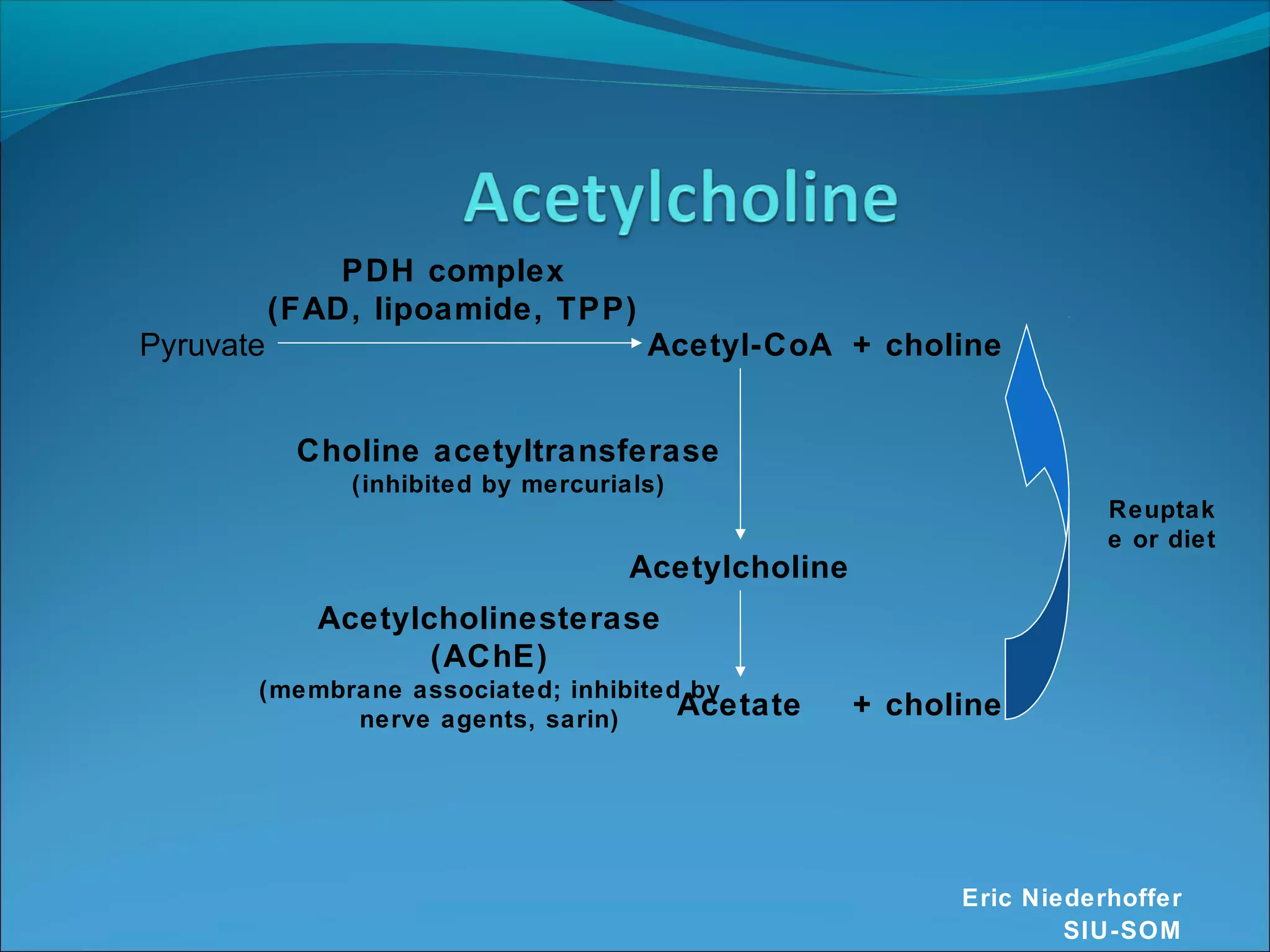 Acetylcholine

PDH complex
(FAD, lipoamide, TPP)

Pyruvate

Acetyl-CoA + choline

Choline acetyltransferase
(inhibited by mercurials)

Acetylcholine

Acetylcholinesterase
(AChE)
(membrane associated; inhibited by nerve agents, sarin)

Acetate + choline

Reuptak
e or diet

Eric Niederhoffer
SIU-SOM